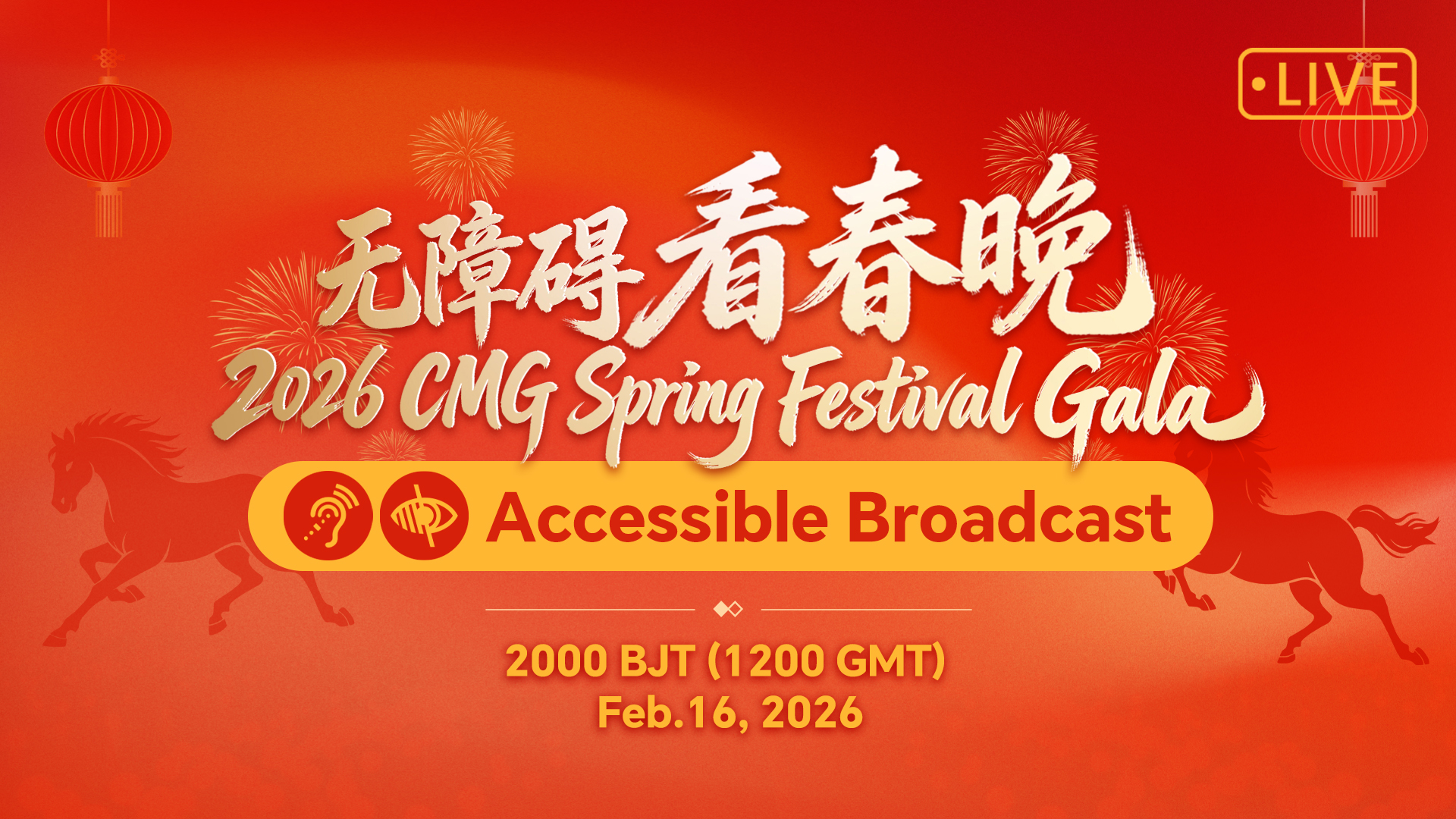 •LIVE

无障碍看春晚
2026 CMG Spring Festival Gala

Accessible Broadcast

2000 BJT (1200 GMT)
Feb.16, 2026